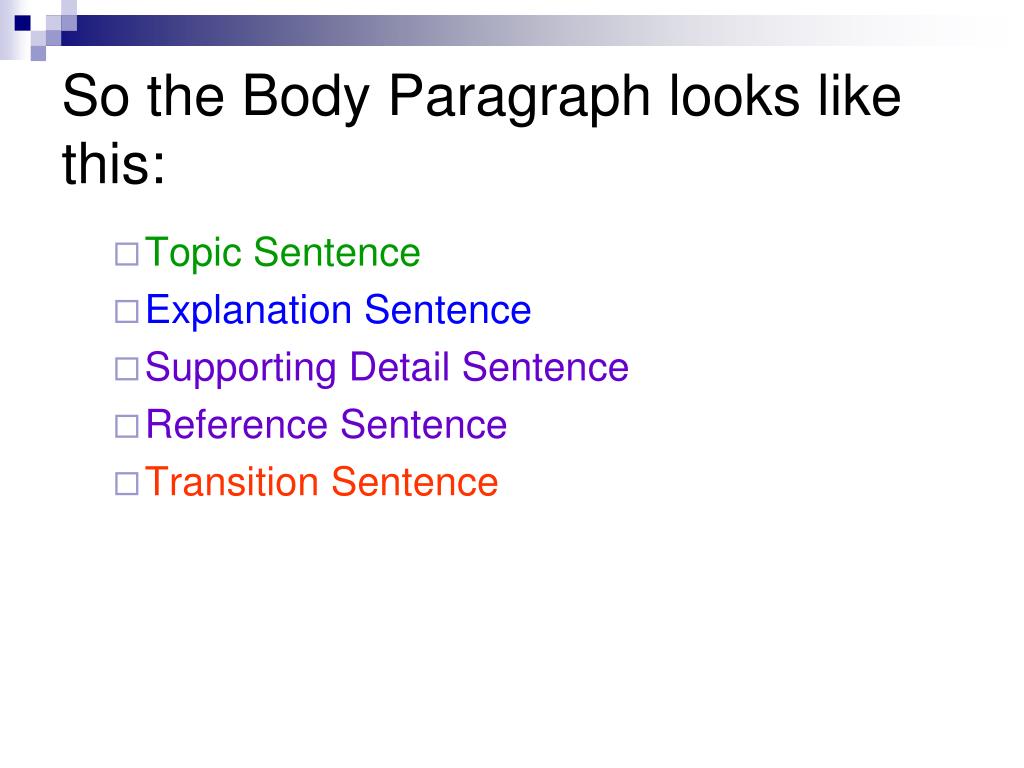 So the Body Paragraph looks like this:

□ Topic Sentence
□ Explanation Sentence
□ Supporting Detail Sentence
□ Reference Sentence
□ Transition Sentence